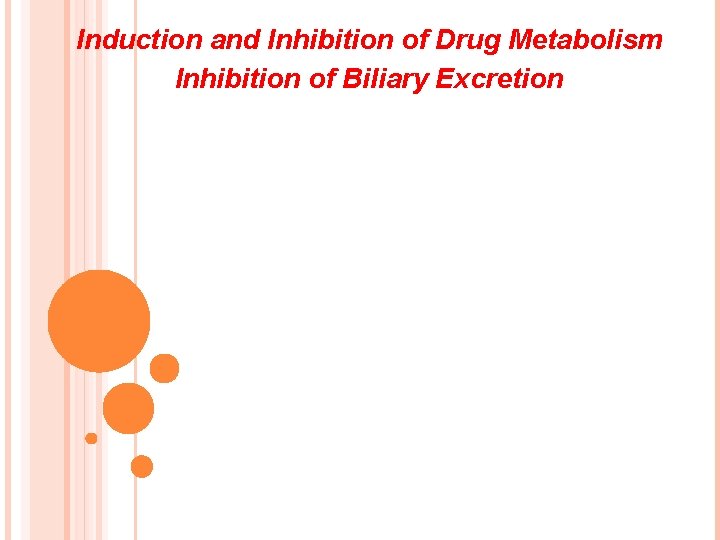 Induction and Inhibition of Drug Metabolism
Inhibition of Biliary Excretion